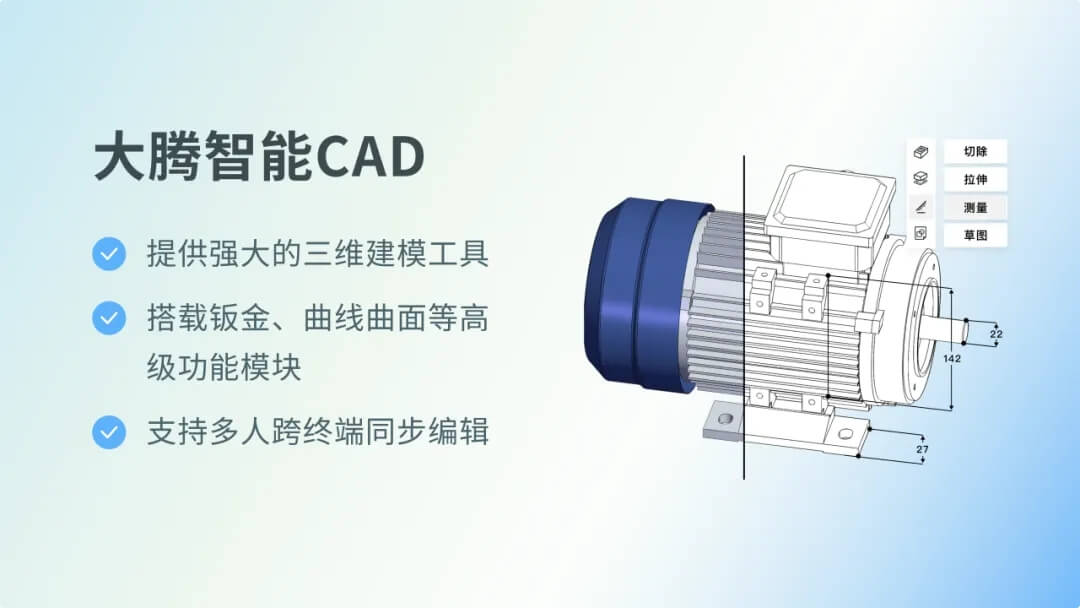 大腾智能CAD

提供强大的三维建模工具

搭载钣金、曲线曲面等高级功能模块

支持多人跨终端同步编辑

切除
拉伸
测量
草图

22
142
27